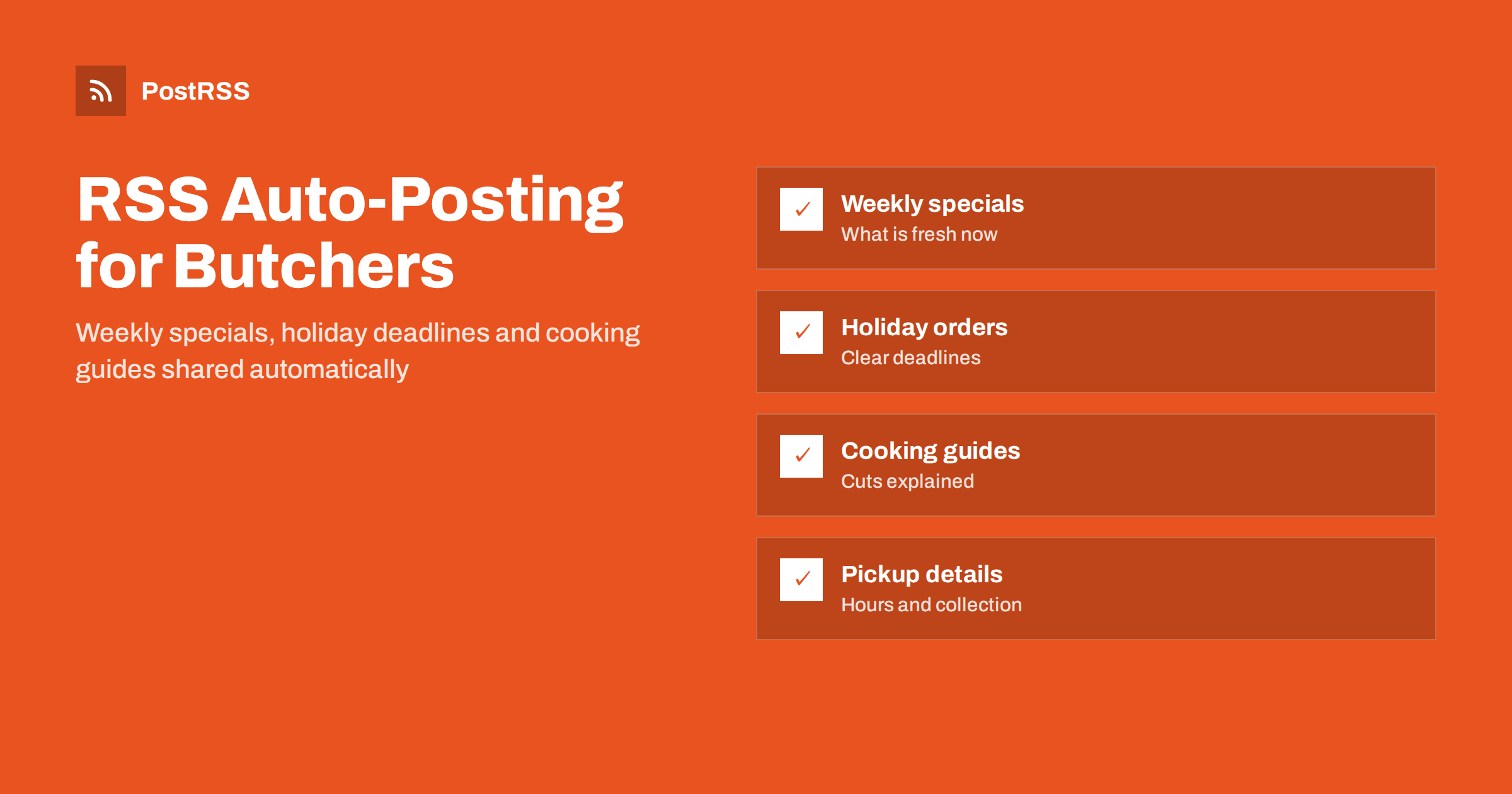 PostRSS

RSS Auto-Posting for Butchers

Weekly specials, holiday deadlines and cooking guides shared automatically

☑ Weekly specials
What is fresh now

☑ Holiday orders
Clear deadlines

☑ Cooking guides
Cuts explained

☑ Pickup details
Hours and collection